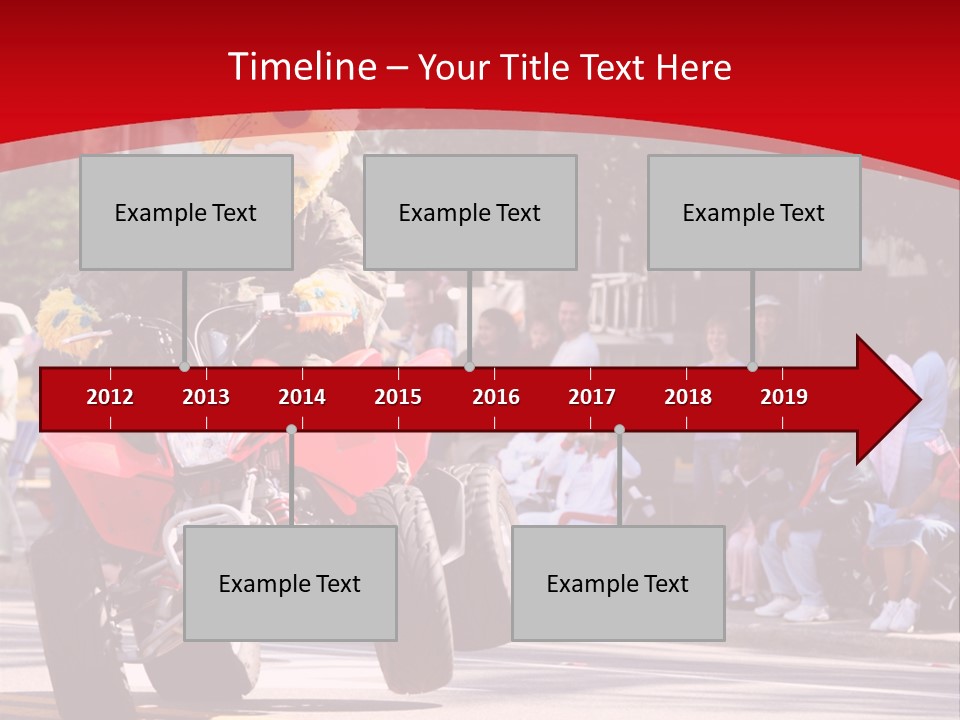 Timeline – Your Title Text Here

Example Text

Example Text

Example Text

2012 2013 2014 2015 2016 2017 2018 2019

Example Text

Example Text